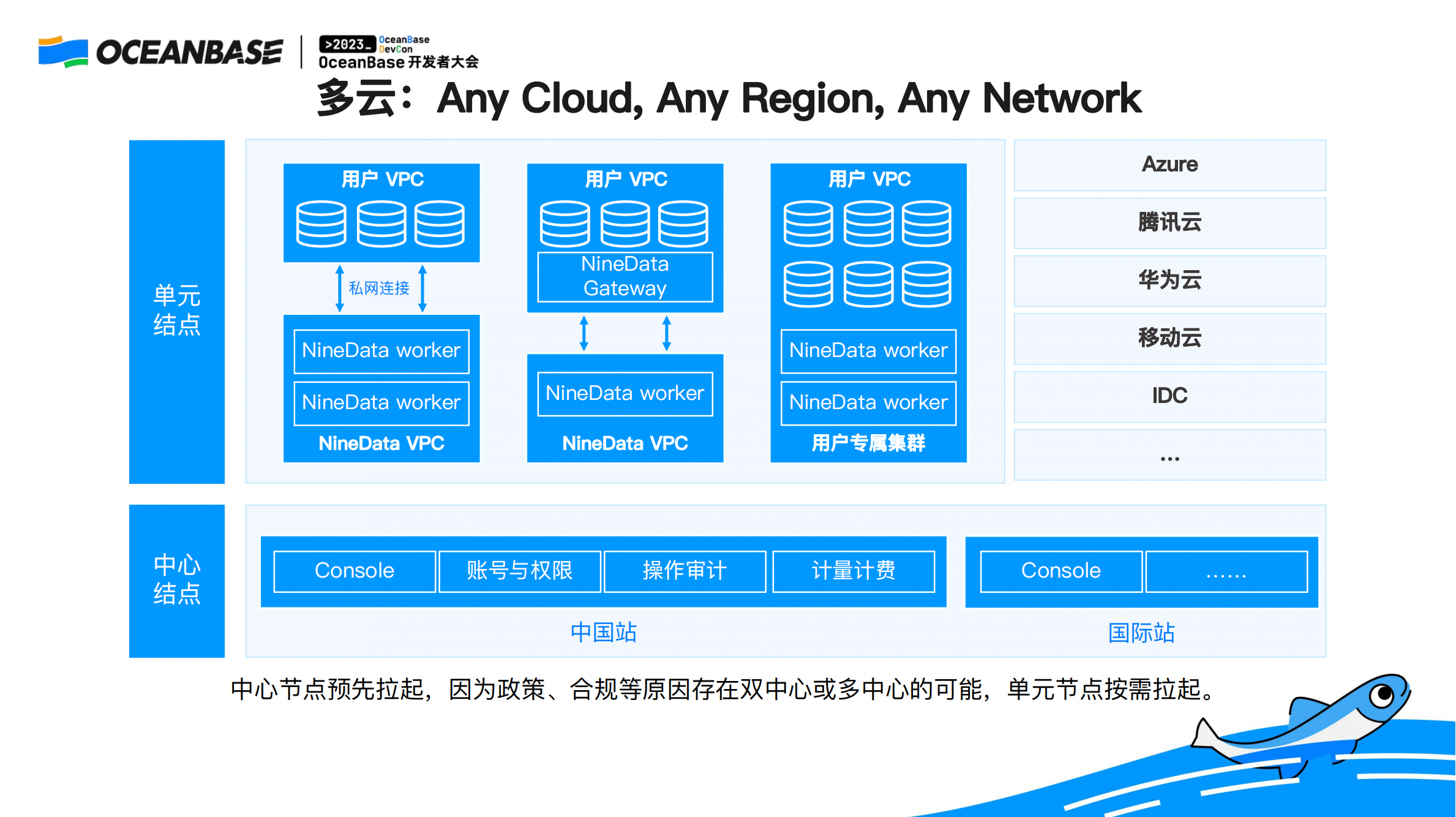 OCEANBASE
>2023_ OceanBase DevCon
OceanBase 开发者大会

多云：Any Cloud, Any Region, Any Network

单元结点

用户 VPC
私网连接
NineData worker
NineData worker
NineData VPC

用户 VPC
NineData Gateway
NineData worker
NineData VPC

用户 VPC
NineData worker
NineData worker
用户专属集群

Azure
腾讯云
华为云
移动云
IDC
...

中心结点

Console
账号与权限
操作审计
计量计费
中国站

Console
......
国际站

中心节点预先拉起，因为政策、合规等原因存在双中心或多中心的可能，单元节点按需拉起。